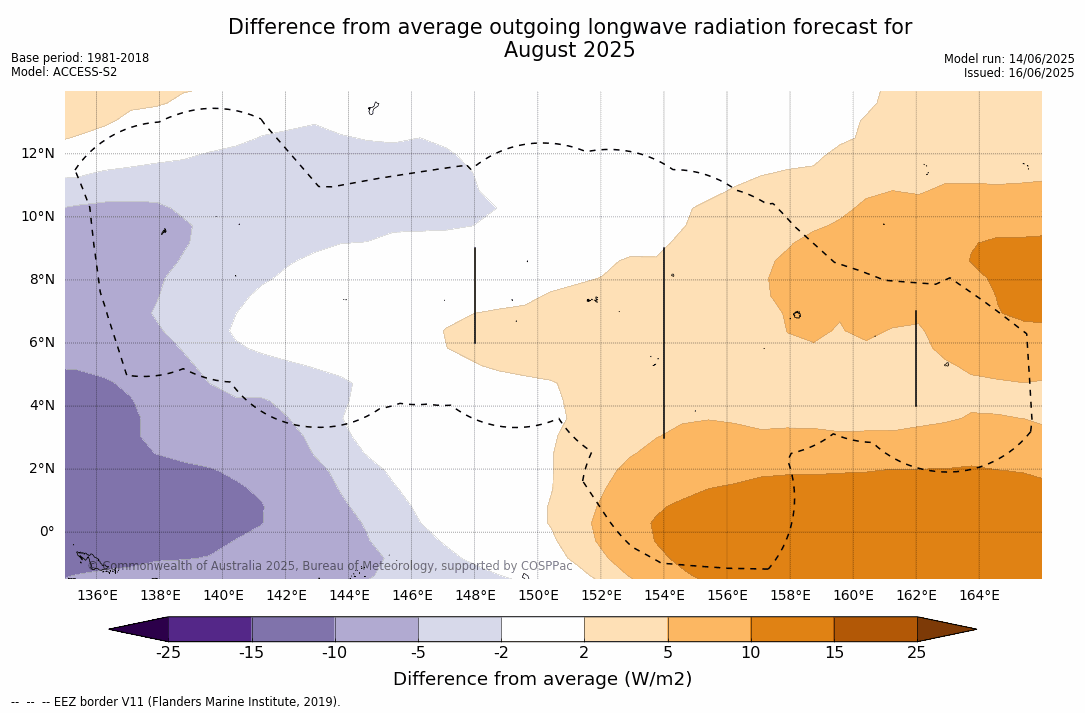 Difference from average outgoing longwave radiation forecast for August 2025

Base period: 1981-2018
Model: ACCESS-S2

Model run: 14/06/2025
Issued: 16/06/2025

12°N
10°N
8°N
6°N
4°N
2°N
0°

© Commonwealth of Australia 2025, Bureau of Meteorology, supported by COSPPac

136°E 138°E 140°E 142°E 144°E 146°E 148°E 150°E 152°E 154°E 156°E 158°E 160°E 162°E 164°E

-25 -15 -10 -5 -2 2 5 10 15 25

Difference from average (W/m2)

-- -- -- EEZ border V11 (Flanders Marine Institute, 2019).